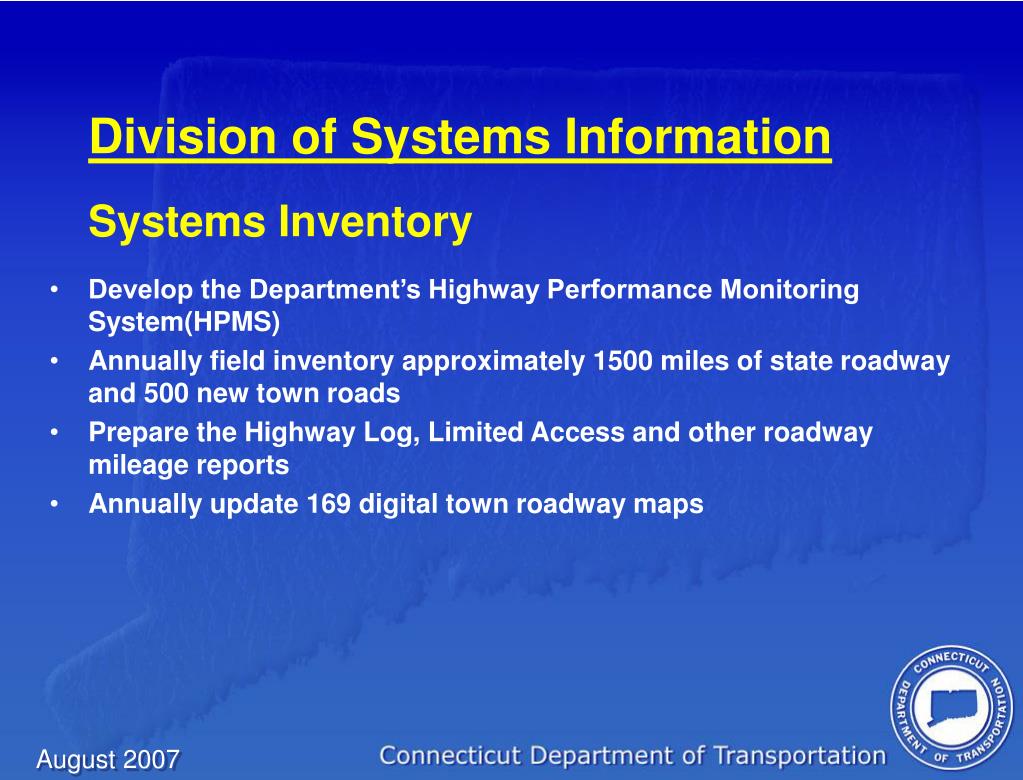 Division of Systems Information

Systems Inventory

• Develop the Department’s Highway Performance Monitoring System(HPMS)
• Annually field inventory approximately 1500 miles of state roadway and 500 new town roads
• Prepare the Highway Log, Limited Access and other roadway mileage reports
• Annually update 169 digital town roadway maps

August 2007

Connecticut Department of Transportation

CONNECTICUT DEPARTMENT OF TRANSPORTATION